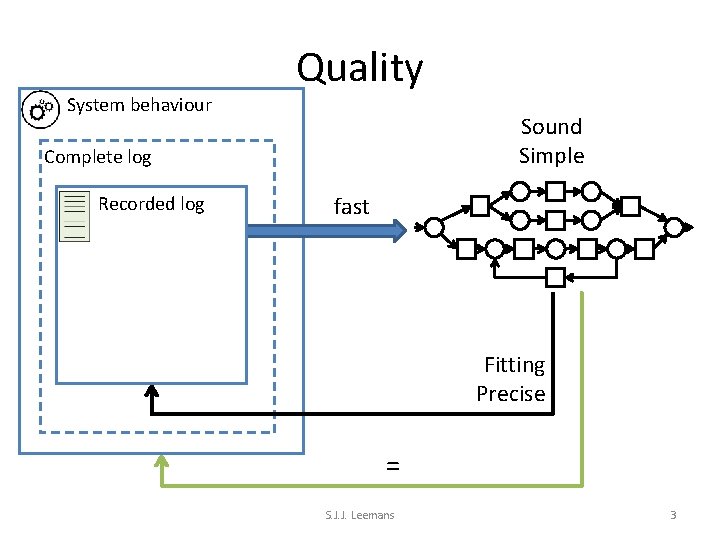 Quality

System behaviour

Complete log

Recorded log

fast

Sound
Simple

Fitting
Precise

=

S.J.J. Leemans

3